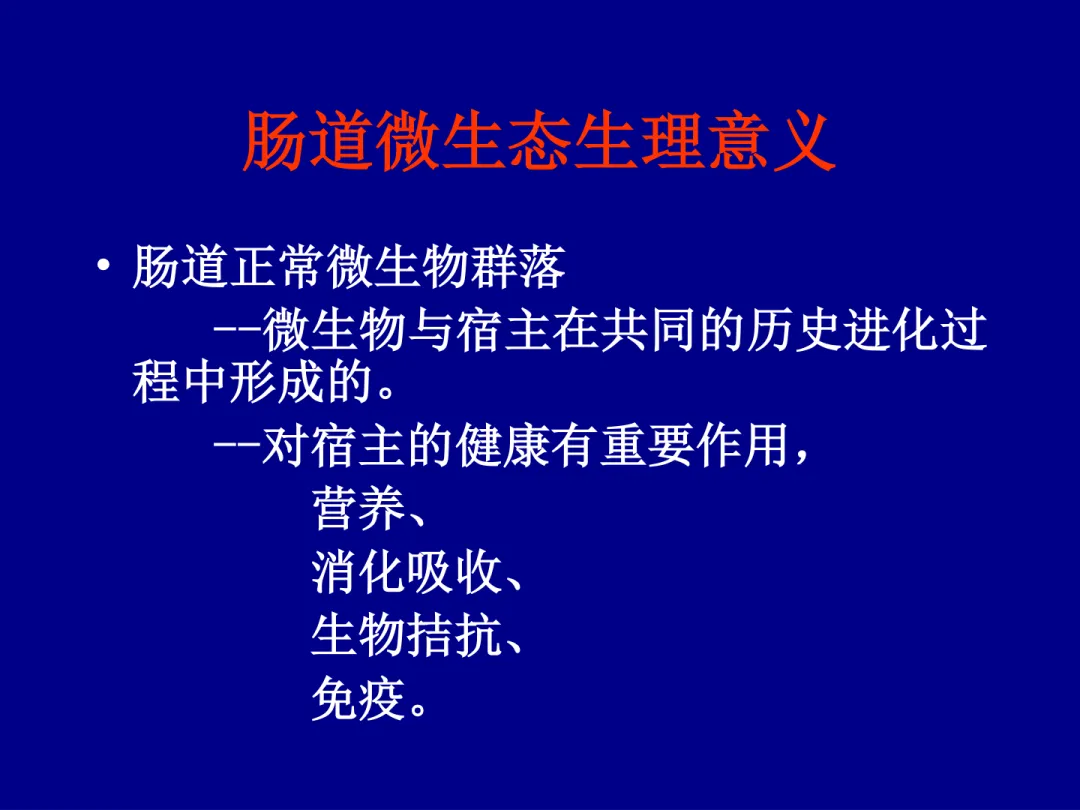 肠道微生态生理意义

• 肠道正常微生物群落

--微生物与宿主在共同的历史进化过程中形成的。

--对宿主的健康有重要作用，

营养、

消化吸收、

生物拮抗、

免疫。